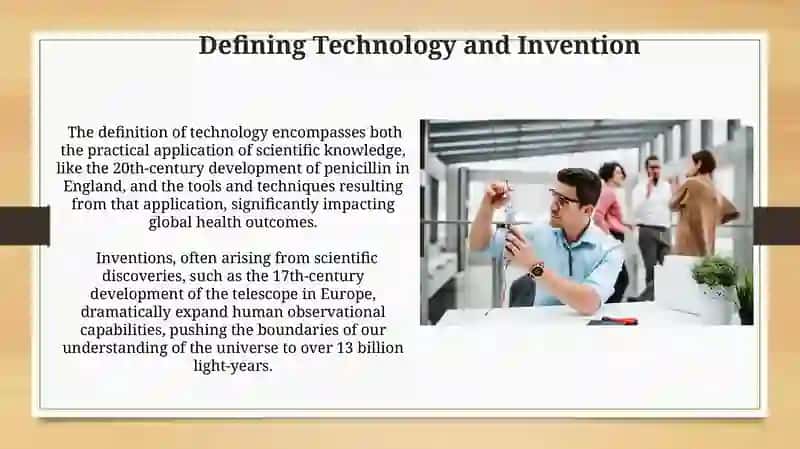 Defining Technology and Invention

The definition of technology encompasses both the practical application of scientific knowledge, like the 20th-century development of penicillin in England, and the tools and techniques resulting from that application, significantly impacting global health outcomes.

Inventions, often arising from scientific discoveries, such as the 17th-century development of the telescope in Europe, dramatically expand human observational capabilities, pushing the boundaries of our understanding of the universe to over 13 billion light-years.